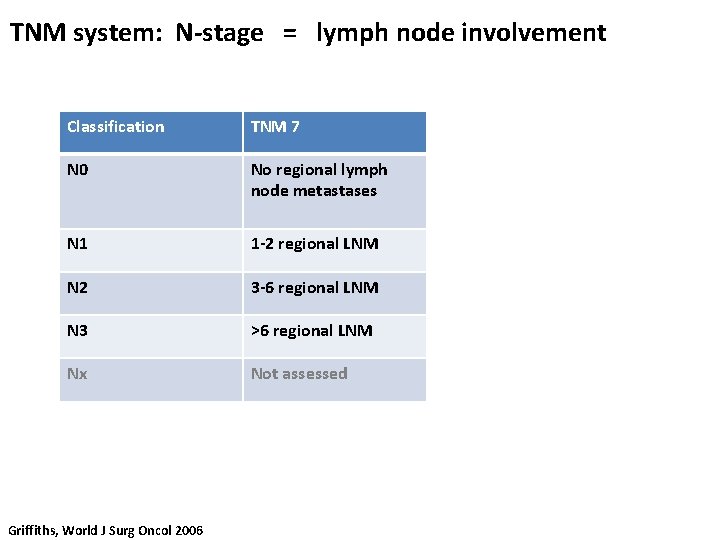 TNM system:  N-stage  =  lymph node involvement

| Classification | TNM 7 |
|---|---|
| N0 | No regional lymph node metastases |
| N1 | 1-2 regional LNM |
| N2 | 3-6 regional LNM |
| N3 | >6 regional LNM |
| Nx | Not assessed |

Griffiths, World J Surg Oncol 2006